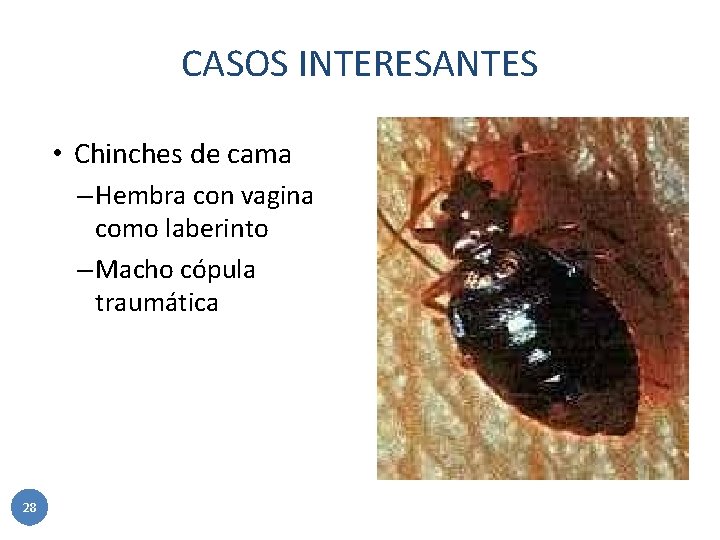 CASOS INTERESANTES

• Chinches de cama
– Hembra con vagina como laberinto
– Macho cópula traumática

28